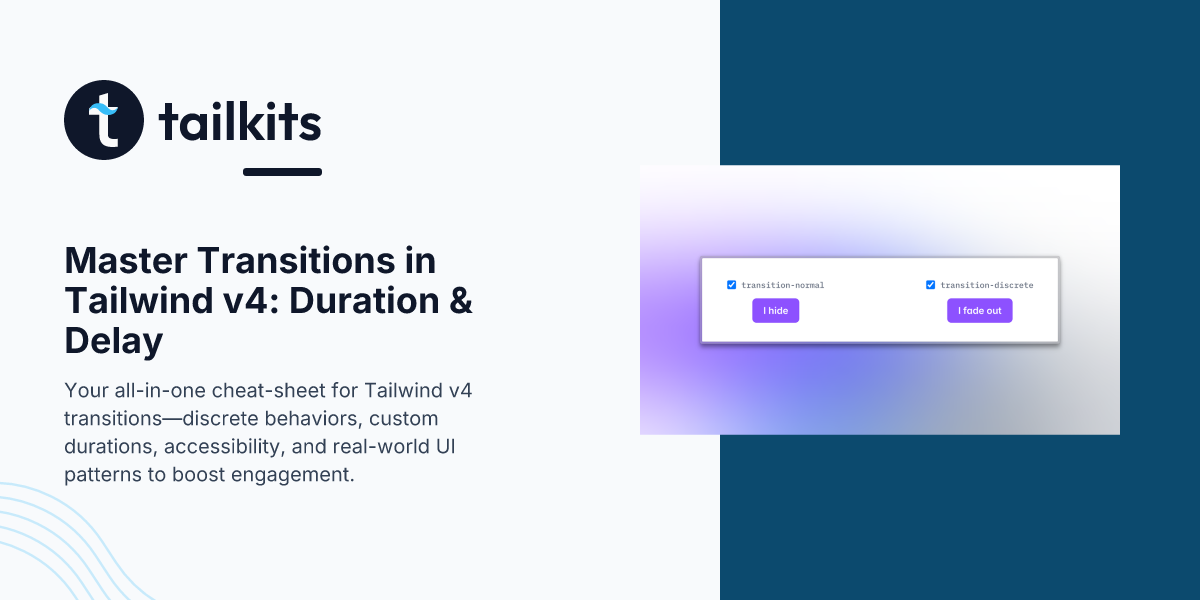 tailkits

Master Transitions in Tailwind v4: Duration & Delay

Your all-in-one cheat-sheet for Tailwind v4 transitions—discrete behaviors, custom durations, accessibility, and real-world UI patterns to boost engagement.

transition-normal
I hide

transition-discrete
I fade out